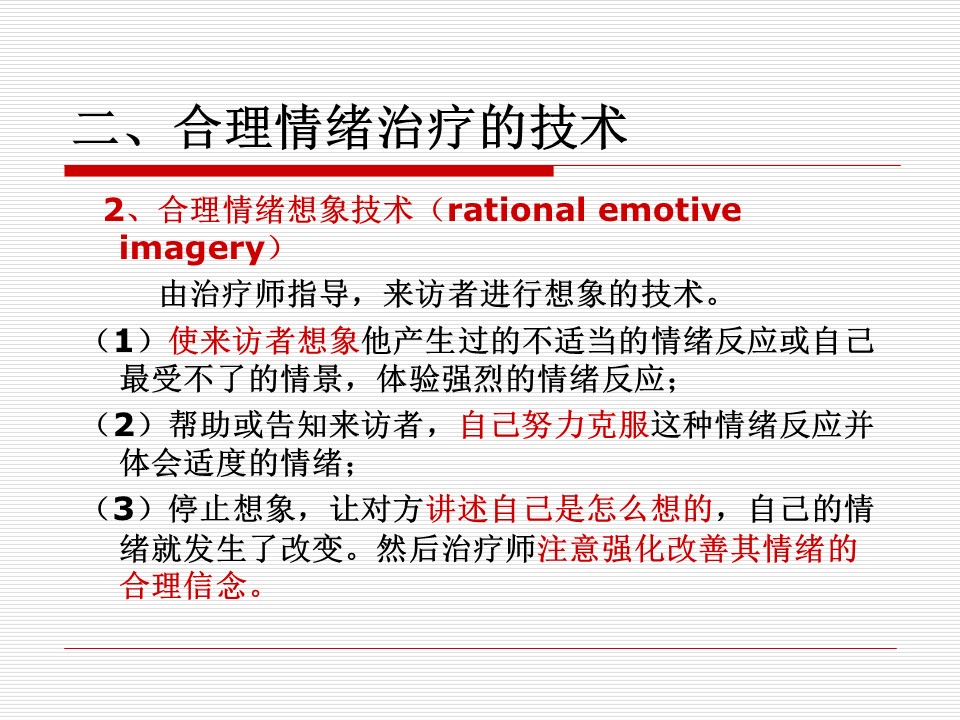 二、合理情绪治疗的技术

2、合理情绪想象技术（rational emotive imagery）

由治疗师指导，来访者进行想象的技术。

（1）使来访者想象他产生过的不适当的情绪反应或自己最受不了的情景，体验强烈的情绪反应；

（2）帮助或告知来访者，自己努力克服这种情绪反应并体会适度的情绪；

（3）停止想象，让对方讲述自己是怎么想的，自己的情绪就发生了改变。然后治疗师注意强化改善其情绪的合理信念。